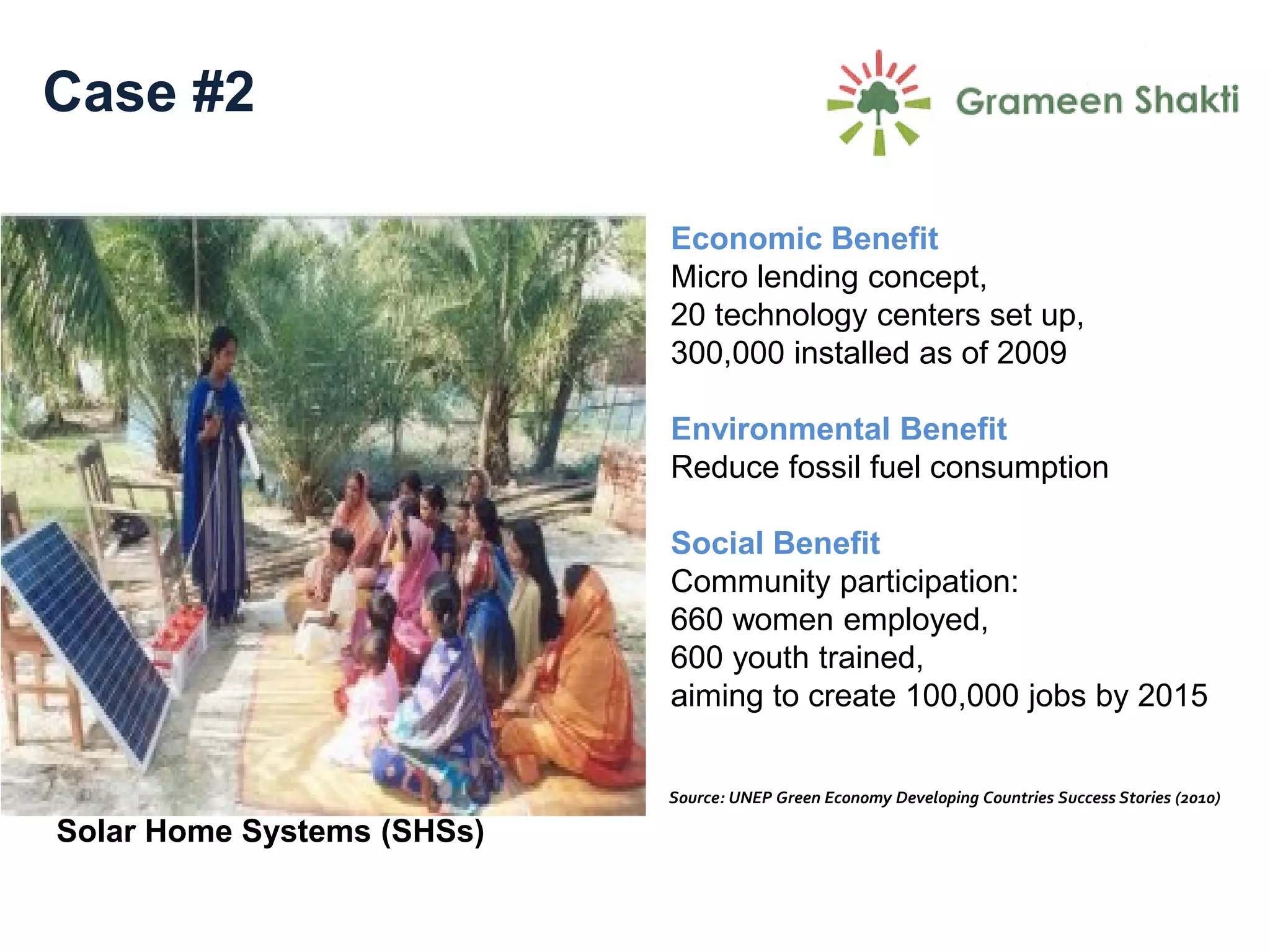 Case #2

Grameen Shakti

Economic Benefit
Micro lending concept,
20 technology centers set up,
300,000 installed as of 2009

Environmental Benefit
Reduce fossil fuel consumption

Social Benefit
Community participation:
660 women employed,
600 youth trained,
aiming to create 100,000 jobs by 2015

Source: UNEP Green Economy Developing Countries Success Stories (2010)

Solar Home Systems (SHSs)